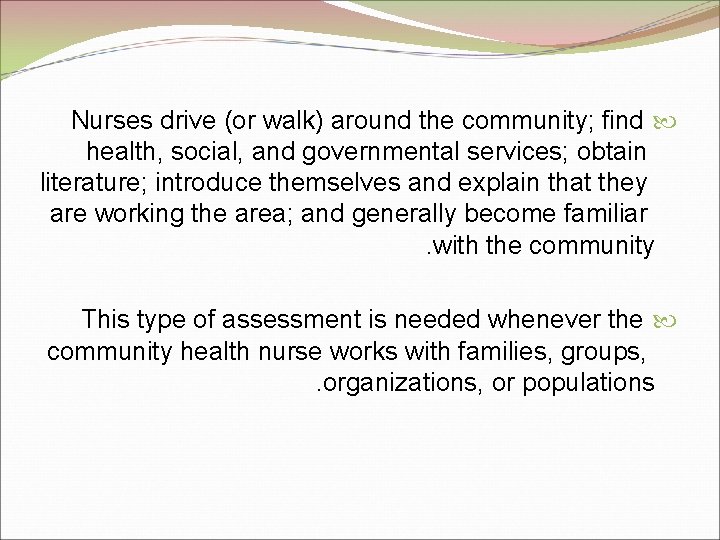 Nurses drive (or walk) around the community; find health, social, and governmental services; obtain literature; introduce themselves and explain that they are working the area; and generally become familiar .with the community

This type of assessment is needed whenever the community health nurse works with families, groups, .organizations, or populations